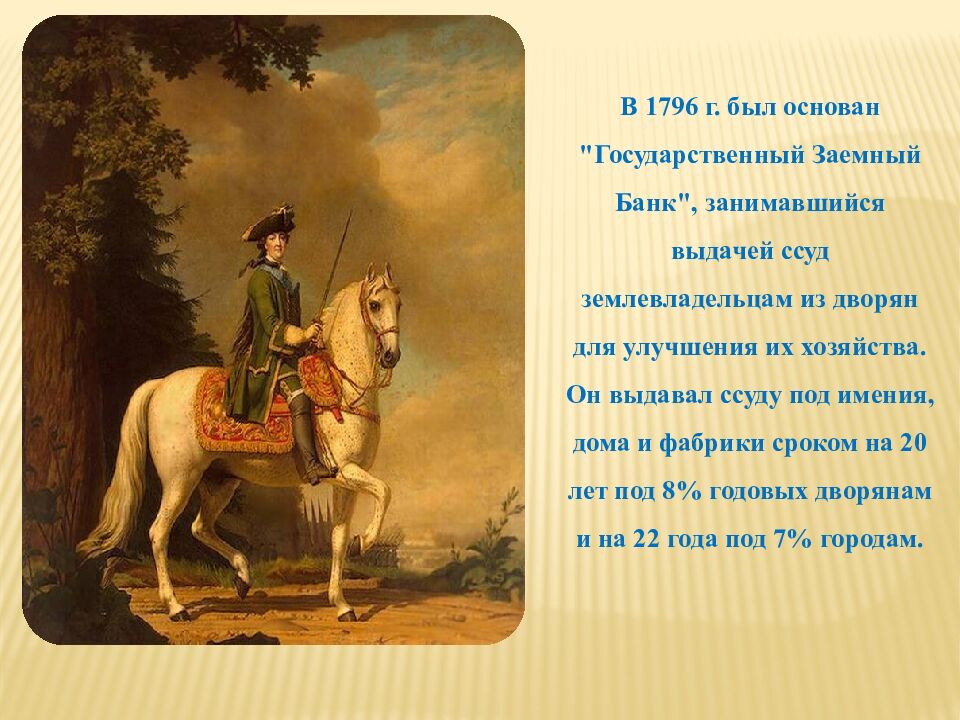 В 1796 г. был основан "Государственный Заемный Банк", занимавшийся выдачей ссуд землевладельцам из дворян для улучшения их хозяйства. Он выдавал ссуду под имения, дома и фабрики сроком на 20 лет под 8% годовых дворянам и на 22 года под 7% городам.